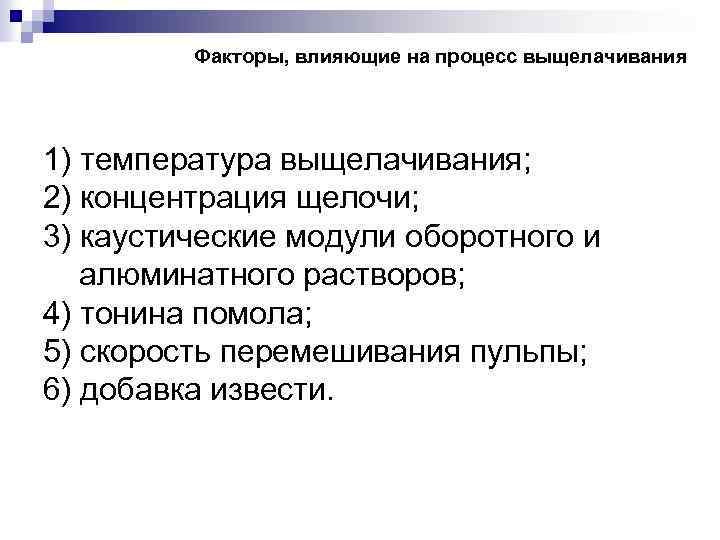 Факторы, влияющие на процесс выщелачивания

1) температура выщелачивания;
2) концентрация щелочи;
3) каустические модули оборотного и алюминатного растворов;
4) тонина помола;
5) скорость перемешивания пульпы;
6) добавка извести.